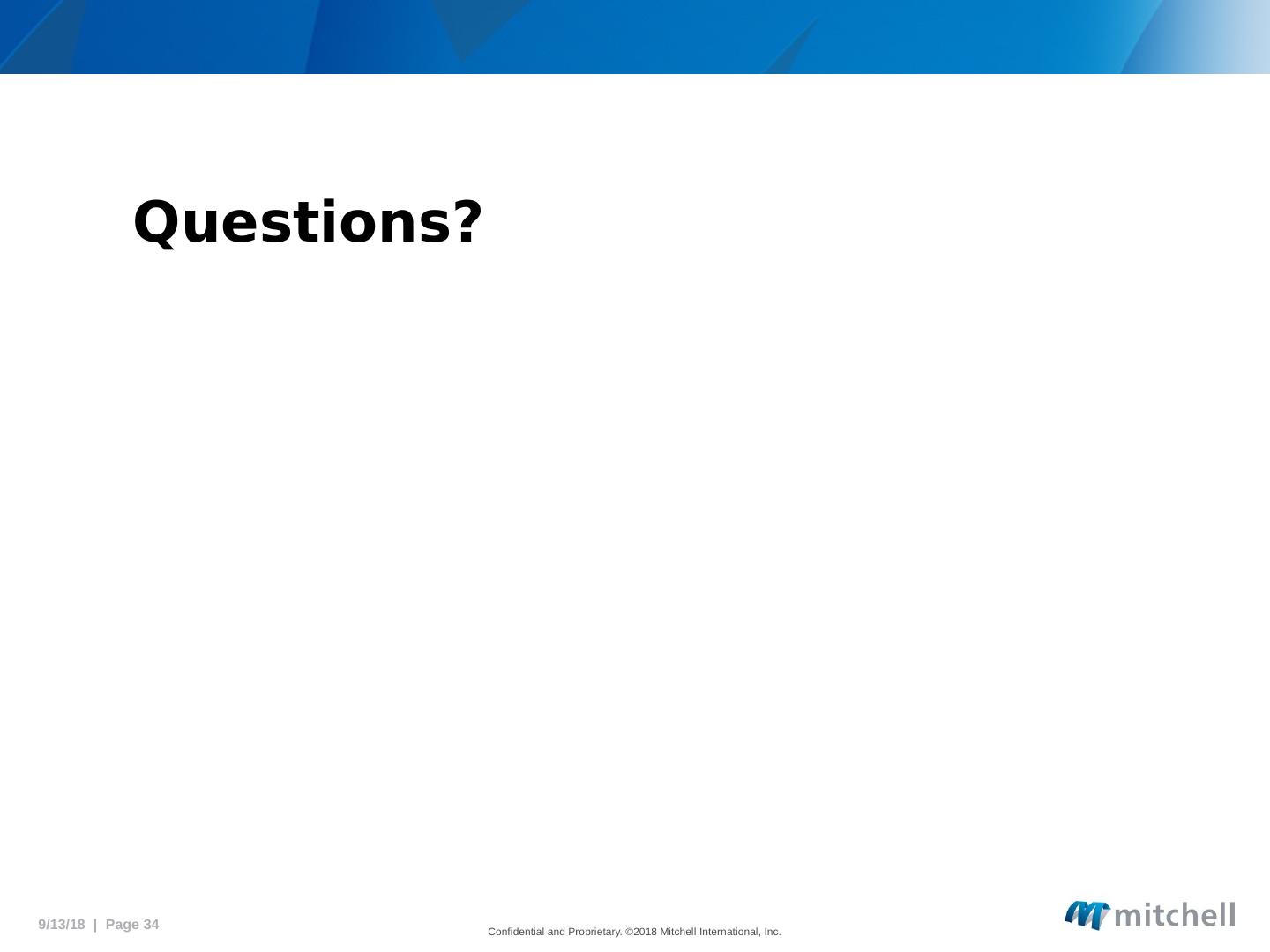 Questions?

9/13/18 | Page 34

Confidential and Proprietary. ©2018 Mitchell International, Inc.

mitchell